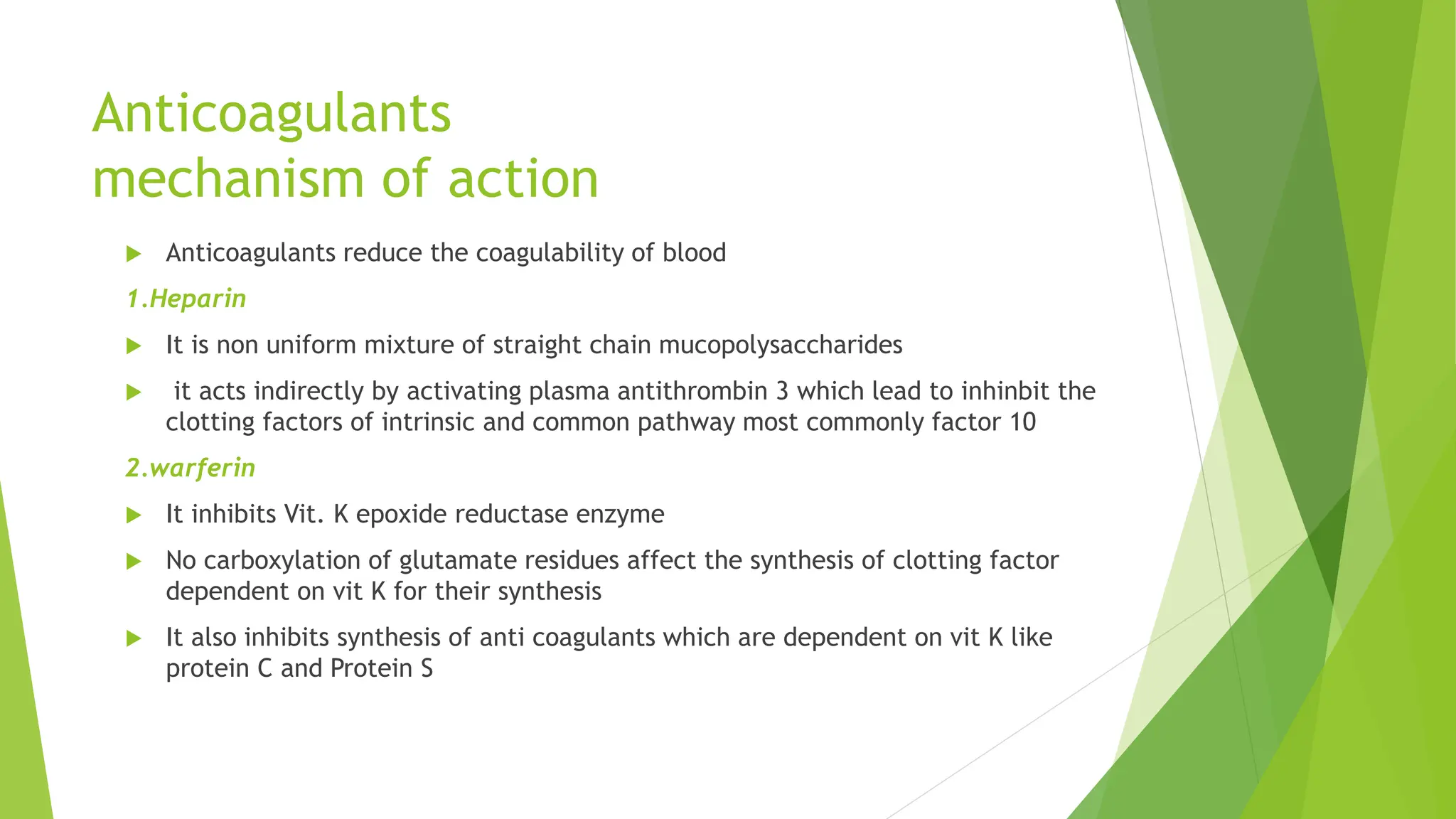 Anticoagulants mechanism of action

Anticoagulants reduce the coagulability of blood

1.Heparin

It is non uniform mixture of straight chain mucopolysaccharides

it acts indirectly by activating plasma antithrombin 3 which lead to inhinbit the clotting factors of intrinsic and common pathway most commonly factor 10

2.warferin

It inhibits Vit. K epoxide reductase enzyme

No carboxylation of glutamate residues affect the synthesis of clotting factor dependent on vit K for their synthesis

It also inhibits synthesis of anti coagulants which are dependent on vit K like protein C and Protein S